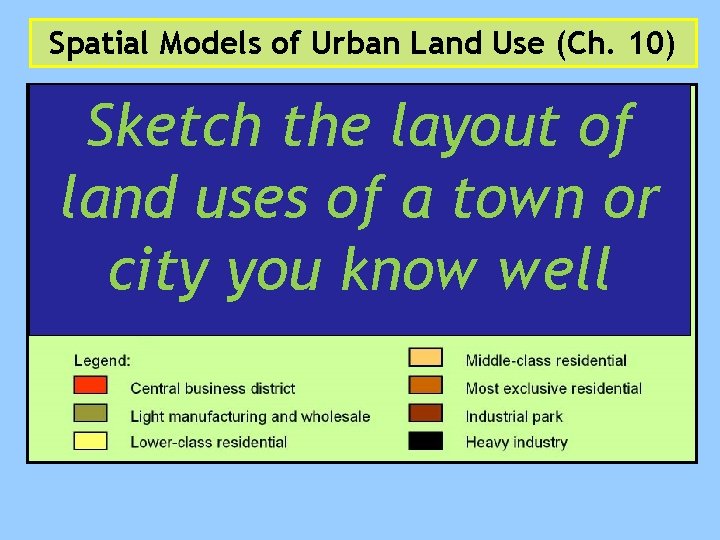 Spatial Models of Urban Land Use (Ch. 10)

Sketch the layout of land uses of a town or city you know well

Legend:

Central business district

Light manufacturing and wholesale

Lower-class residential

Middle-class residential

Most exclusive residential

Industrial park

Heavy industry